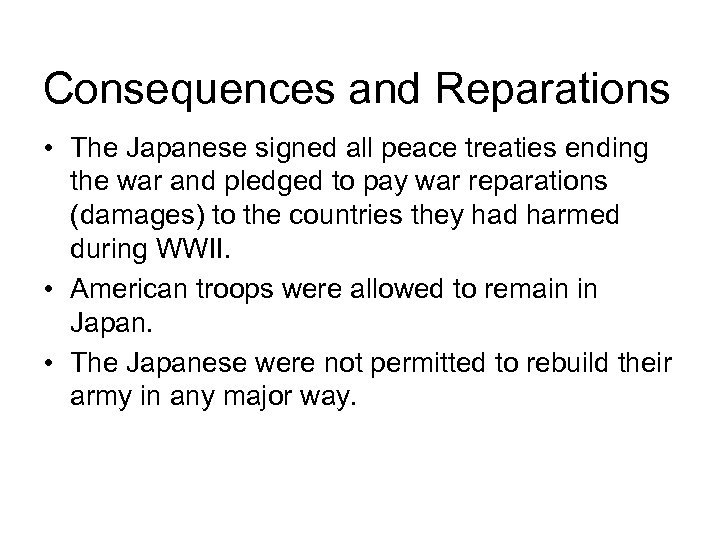 Consequences and Reparations

• The Japanese signed all peace treaties ending the war and pledged to pay war reparations (damages) to the countries they had harmed during WWII.
• American troops were allowed to remain in Japan.
• The Japanese were not permitted to rebuild their army in any major way.